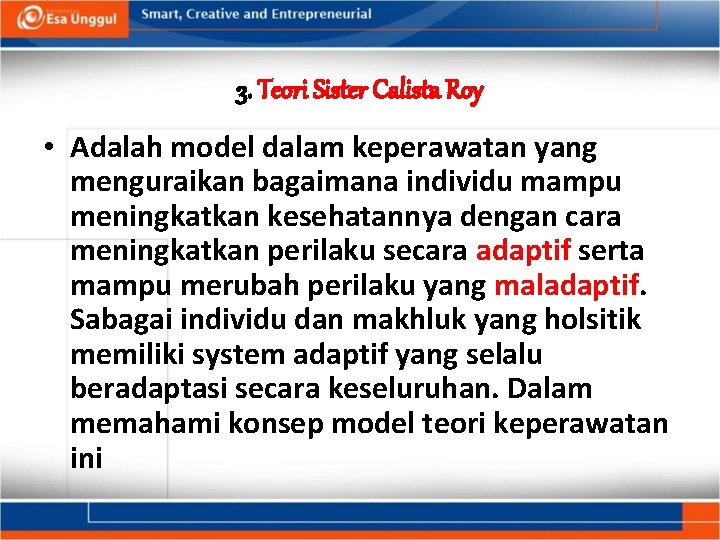 Esa Unggul

Smart, Creative and Entrepreneurial

3. Teori Sister Calista Roy

• Adalah model dalam keperawatan yang menguraikan bagaimana individu mampu meningkatkan kesehatannya dengan cara meningkatkan perilaku secara adaptif serta mampu merubah perilaku yang maladaptif. Sabagai individu dan makhluk yang holsitik memiliki system adaptif yang selalu beradaptasi secara keseluruhan. Dalam memahami konsep model teori keperawatan ini